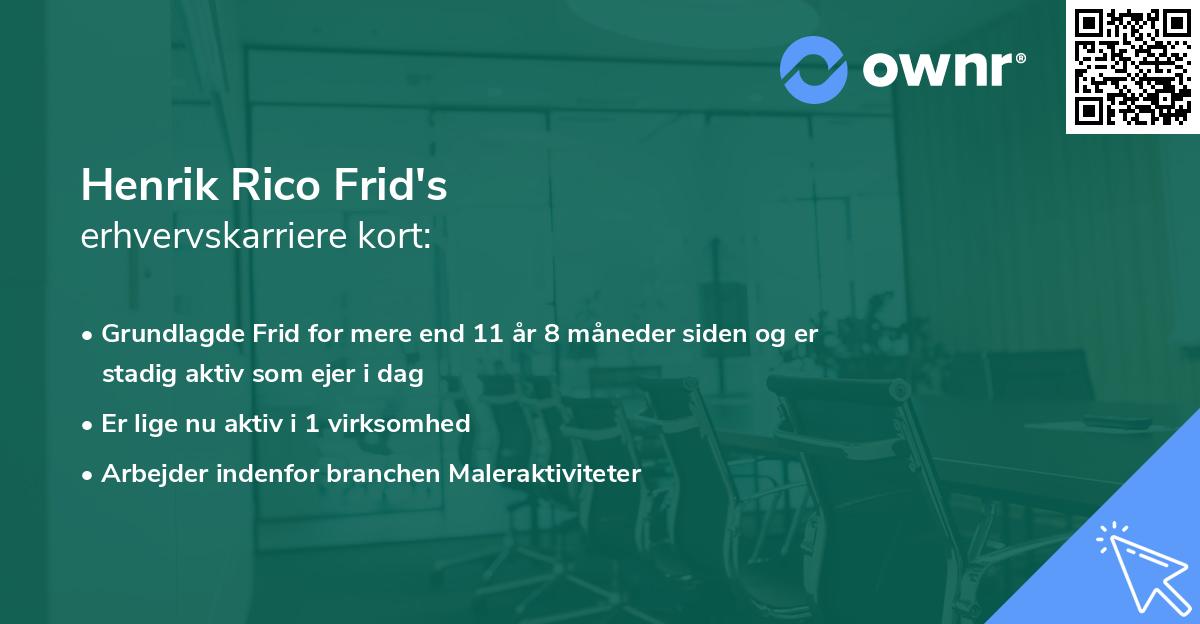 ownr®

Henrik Rico Frid's
erhvervskarriere kort:

• Grundlagde Frid for mere end 11 år 8 måneder siden og er stadig aktiv som ejer i dag
• Er lige nu aktiv i 1 virksomhed
• Arbejder indenfor branchen Maleraktiviteter